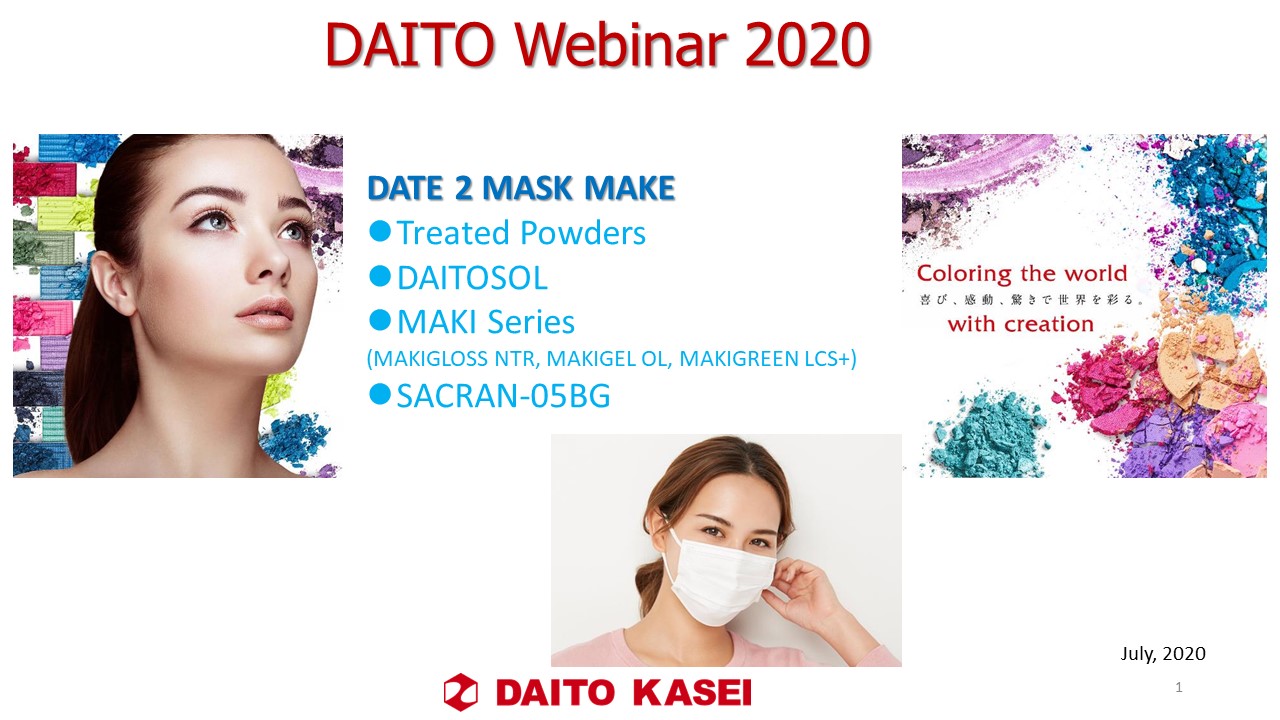 DAITO Webinar 2020

DATE 2 MASK MAKE
●Treated Powders
●DAITOSOL
●MAKI Series
(MAKIGLOSS NTR, MAKIGEL OL, MAKIGREEN LCS+)
●SACRAN-05BG

Coloring the world
喜び、感動、驚きで世界を彩る。
with creation

July, 2020

DAITO KASEI

1